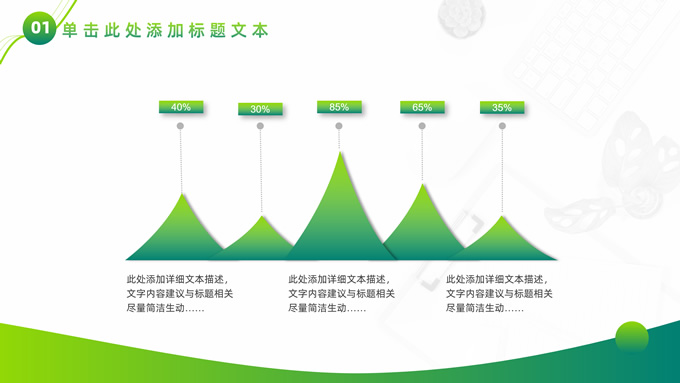 01 单击此处添加标题文本

40%

30%

85%

65%

35%

此处添加详细文本描述，文字内容建议与标题相关尽量简洁生动……

此处添加详细文本描述，文字内容建议与标题相关尽量简洁生动……

此处添加详细文本描述，文字内容建议与标题相关尽量简洁生动……